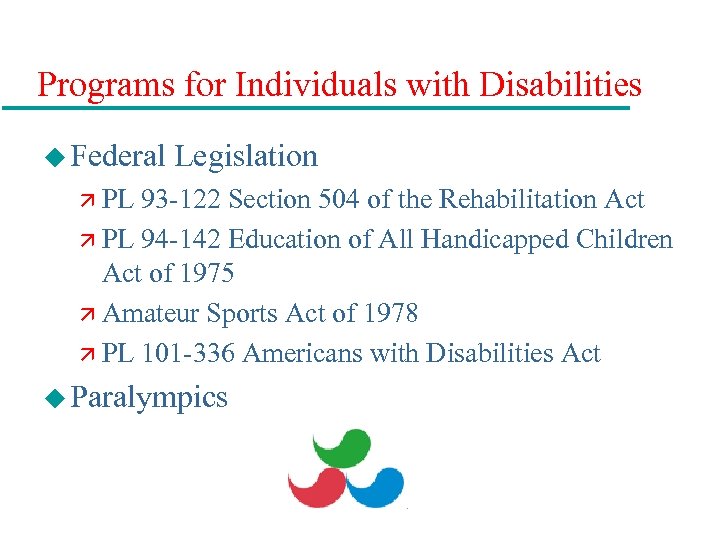 Programs for Individuals with Disabilities

◆ Federal Legislation

↗ PL 93-122 Section 504 of the Rehabilitation Act

↗ PL 94-142 Education of All Handicapped Children Act of 1975

↗ Amateur Sports Act of 1978

↗ PL 101-336 Americans with Disabilities Act

◆ Paralympics